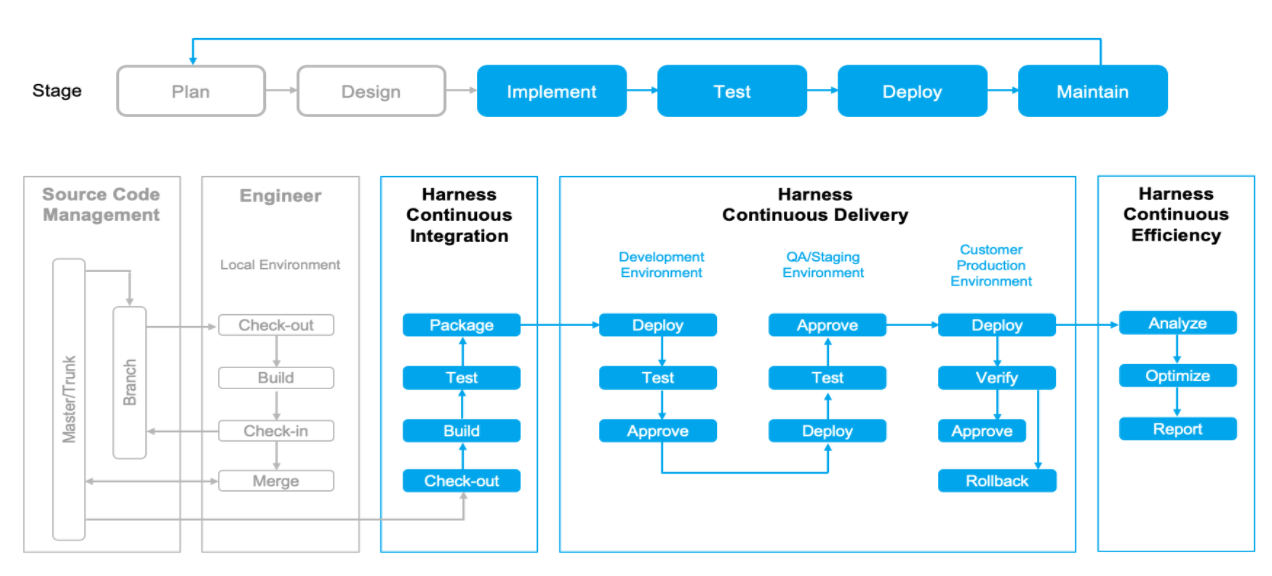 Stage

Plan

Design

Implement

Test

Deploy

Maintain

Source Code Management

Master/Trunk

Branch

Engineer

Local Environment

Check-out

Build

Check-in

Merge

Harness Continuous Integration

Package

Test

Build

Check-out

Harness Continuous Delivery

Development Environment

Deploy

Test

Approve

QA/Staging Environment

Approve

Test

Deploy

Customer Production Environment

Deploy

Verify

Approve

Rollback

Harness Continuous Efficiency

Analyze

Optimize

Report